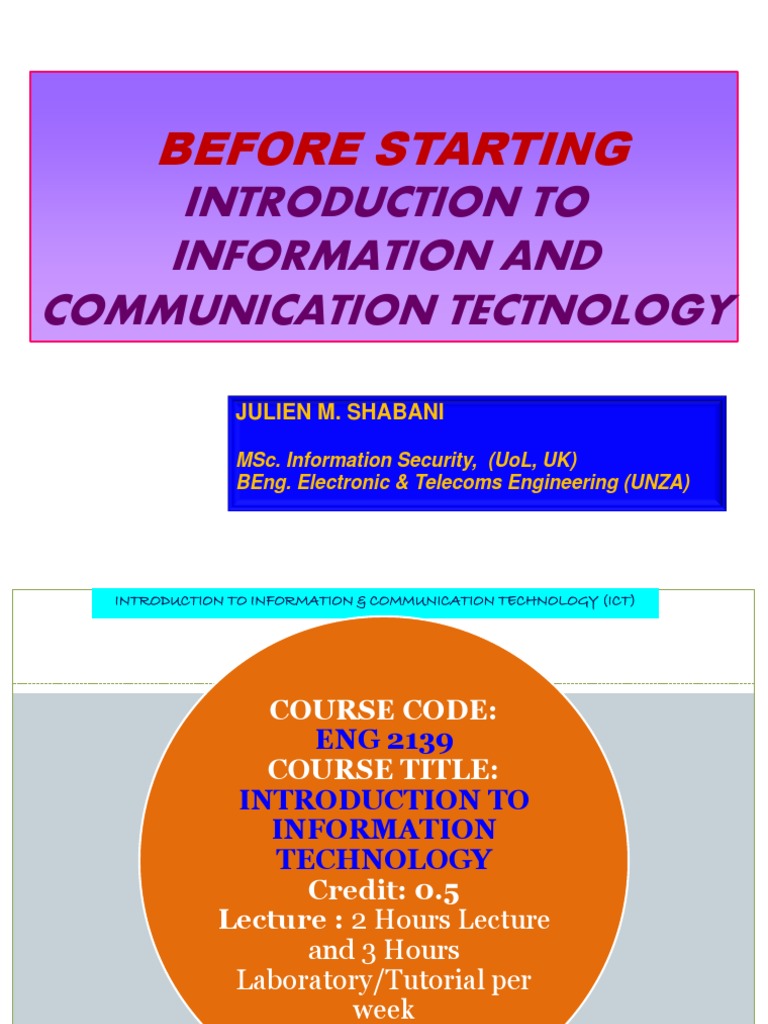 BEFORE STARTING
INTRODUCTION TO INFORMATION AND COMMUNICATION TECTNOLOGY

JULIEN M. SHABANI

MSc. Information Security, (UoL, UK)
BEng. Electronic & Telecoms Engineering (UNZA)

INTRODUCTION TO INFORMATION & COMMUNICATION TECHNOLOGY (ICT)

COURSE CODE:
ENG 2139
COURSE TITLE:
INTRODUCTION TO INFORMATION TECHNOLOGY
Credit: 0.5
Lecture : 2 Hours Lecture and 3 Hours Laboratory/Tutorial per week